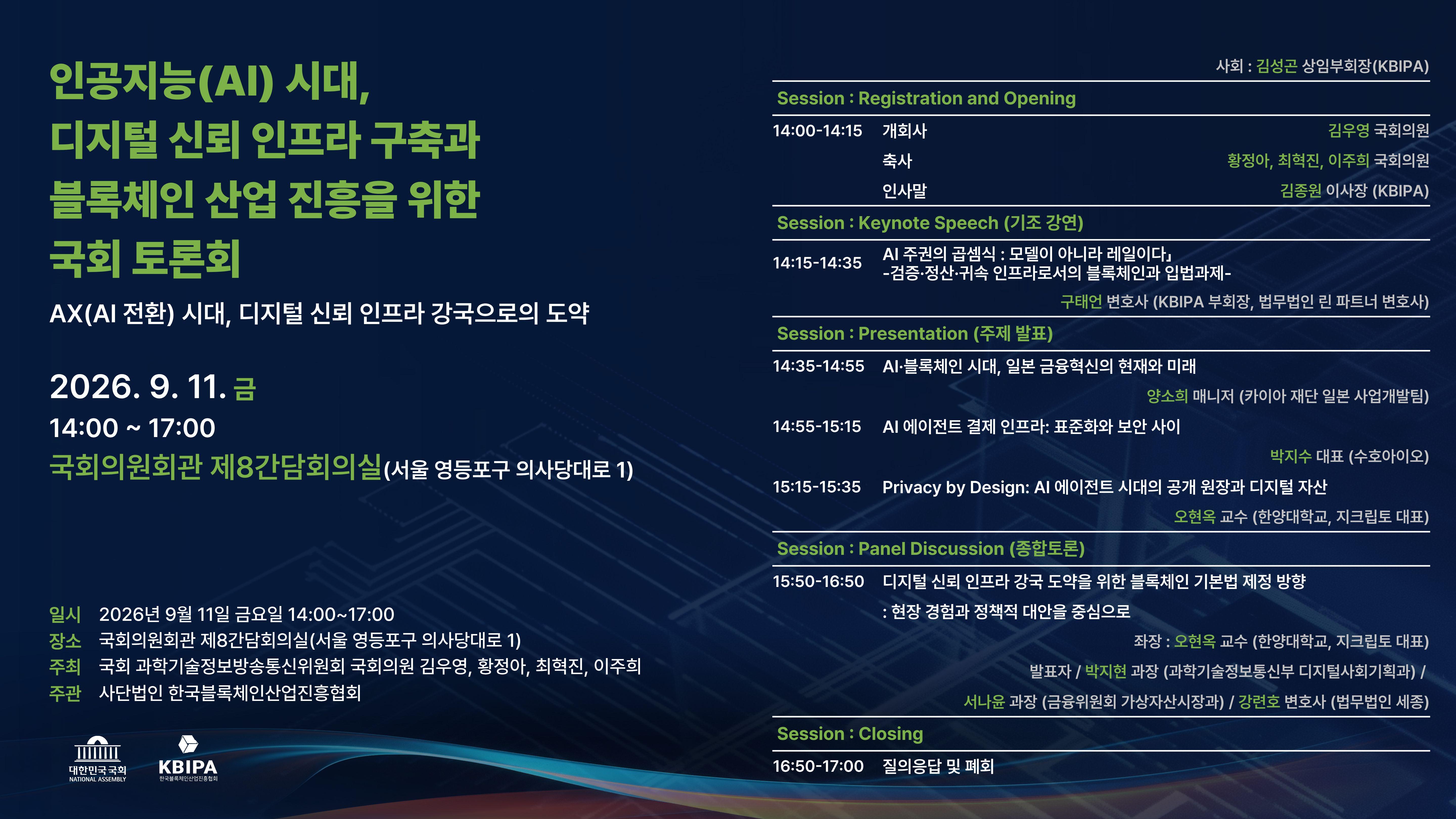 인공지능(AI) 시대,
디지털 신뢰 인프라 구축과
블록체인 산업 진흥을 위한
국회 토론회

AX(AI 전환) 시대, 디지털 신뢰 인프라 강국으로의 도약

2026. 9. 11. 금
14:00 ~ 17:00
국회의원회관 제8간담회의실(서울 영등포구 의사당대로 1)

일시 2026년 9월 11일 금요일 14:00~17:00
장소 국회의원회관 제8간담회의실(서울 영등포구 의사당대로 1)
주최 국회 과학기술정보방송통신위원회 국회의원 김우영, 황정아, 최혁진, 이주희
주관 사단법인 한국블록체인산업진흥협회

대한민국국회 NATIONAL ASSEMBLY
KBIPA 한국블록체인산업진흥협회

사회 : 김성곤 상임부회장(KBIPA)

Session : Registration and Opening
14:00-14:15 개회사 김우영 국회의원
축사 황정아, 최혁진, 이주희 국회의원
인사말 김종원 이사장 (KBIPA)

Session : Keynote Speech (기조 강연)
14:15-14:35 AI 주권의 곱셈식 : 모델이 아니라 레일이다」
-검증·정산·귀속 인프라로서의 블록체인과 입법과제-
구태언 변호사 (KBIPA 부회장, 법무법인 린 파트너 변호사)

Session : Presentation (주제 발표)
14:35-14:55 AI·블록체인 시대, 일본 금융혁신의 현재와 미래
양소희 매니저 (카이아 재단 일본 사업개발팀)
14:55-15:15 AI 에이전트 결제 인프라: 표준화와 보안 사이
박지수 대표 (수호아이오)
15:15-15:35 Privacy by Design: AI 에이전트 시대의 공개 원장과 디지털 자산
오현옥 교수 (한양대학교, 지크립토 대표)

Session : Panel Discussion (종합토론)
15:50-16:50 디지털 신뢰 인프라 강국 도약을 위한 블록체인 기본법 제정 방향
: 현장 경험과 정책적 대안을 중심으로
좌장 : 오현옥 교수 (한양대학교, 지크립토 대표)
발표자 / 박지현 과장 (과학기술정보통신부 디지털사회기획과) /
서나윤 과장 (금융위원회 가상자산시장과) / 강련호 변호사 (법무법인 세종)

Session : Closing
16:50-17:00 질의응답 및 폐회